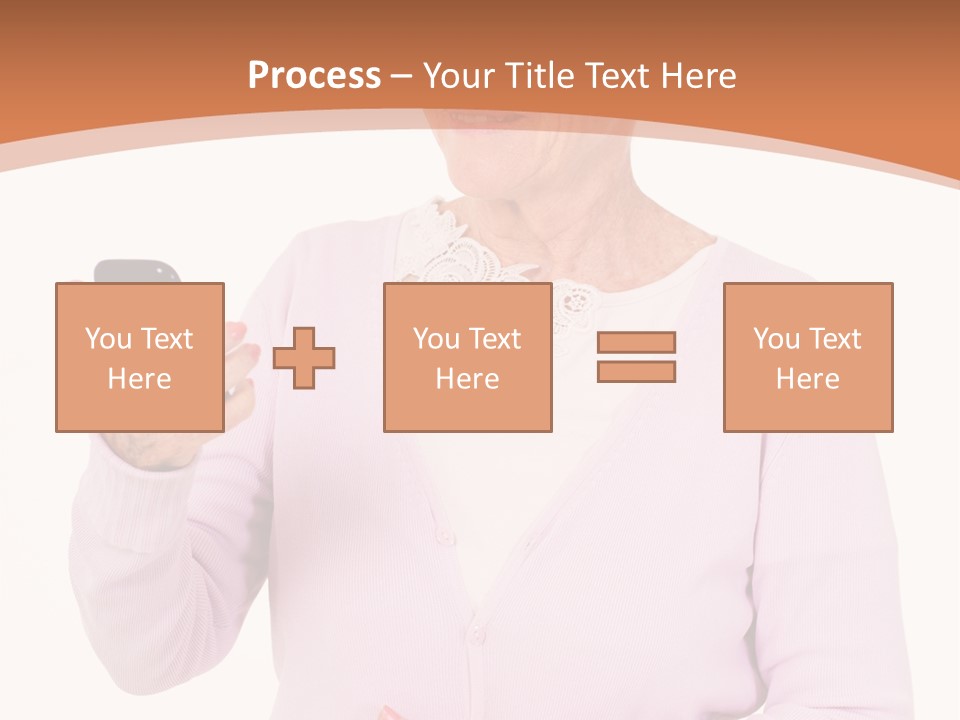 Process – Your Title Text Here

You Text Here

You Text Here

You Text Here